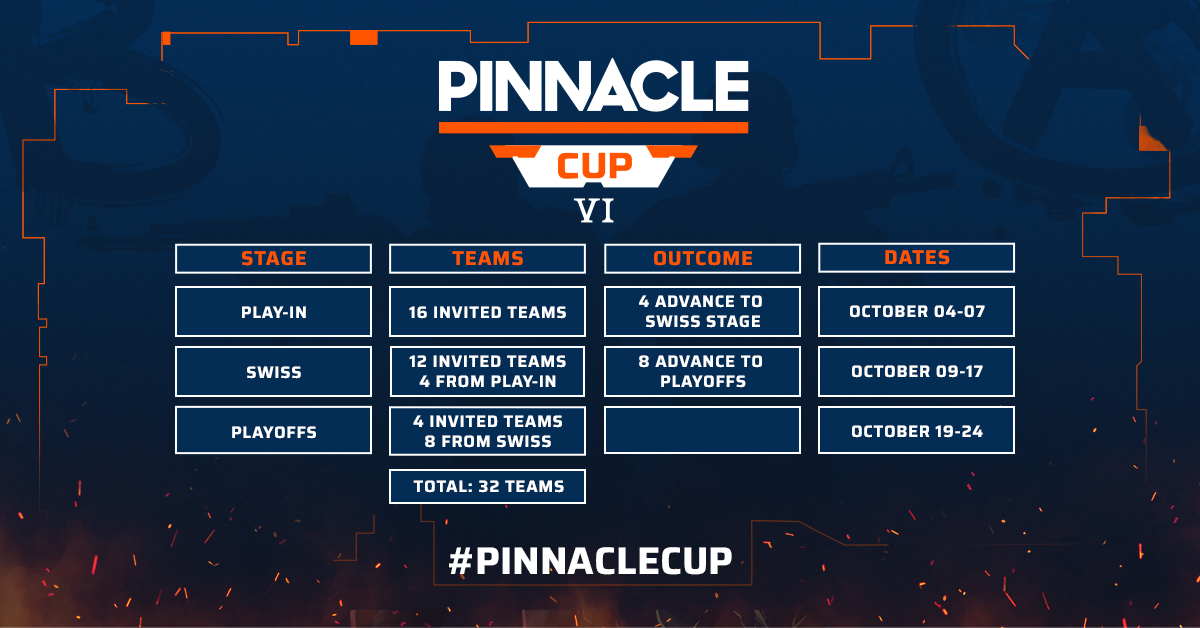 PINNACLE
CUP
VI

| STAGE | TEAMS | OUTCOME | DATES |
|---|---|---|---|
| PLAY-IN | 16 INVITED TEAMS | 4 ADVANCE TO SWISS STAGE | OCTOBER 04-07 |
| SWISS | 12 INVITED TEAMS 4 FROM PLAY-IN | 8 ADVANCE TO PLAYOFFS | OCTOBER 09-17 |
| PLAYOFFS | 4 INVITED TEAMS 8 FROM SWISS | | OCTOBER 19-24 |
| | TOTAL: 32 TEAMS | | |

#PINNACLECUP